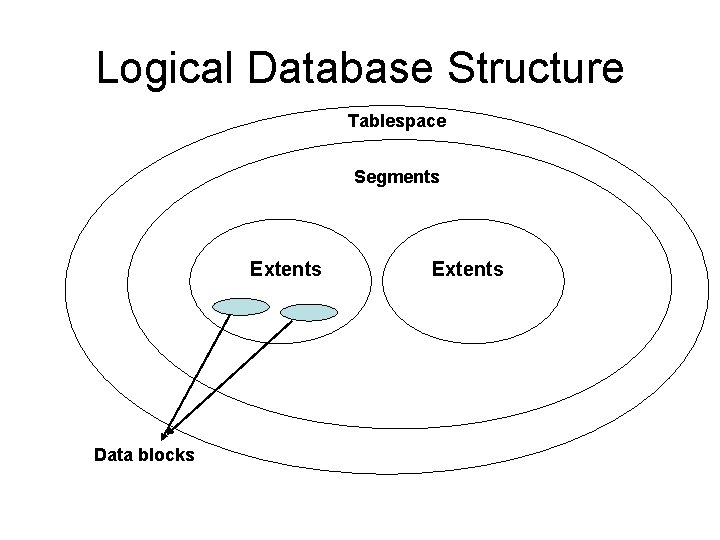 Logical Database Structure

Tablespace

Segments

Extents

Extents

Data blocks